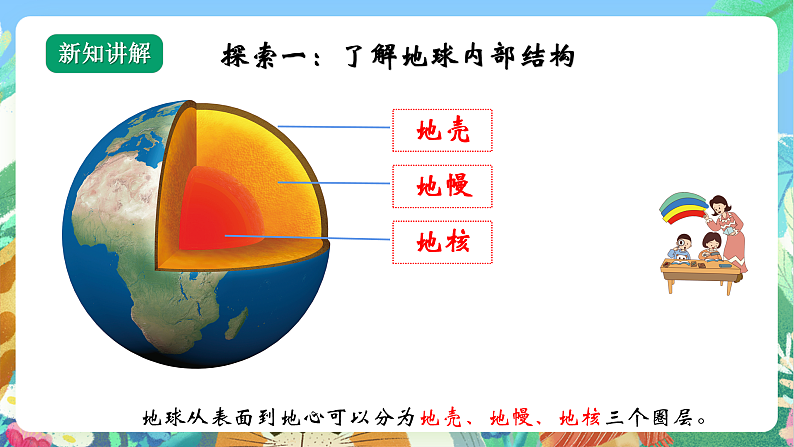 新知讲解

探索一：了解地球内部结构

地壳

地幔

地核

地球从表面到地心可以分为地壳、地幔、地核三个圈层。